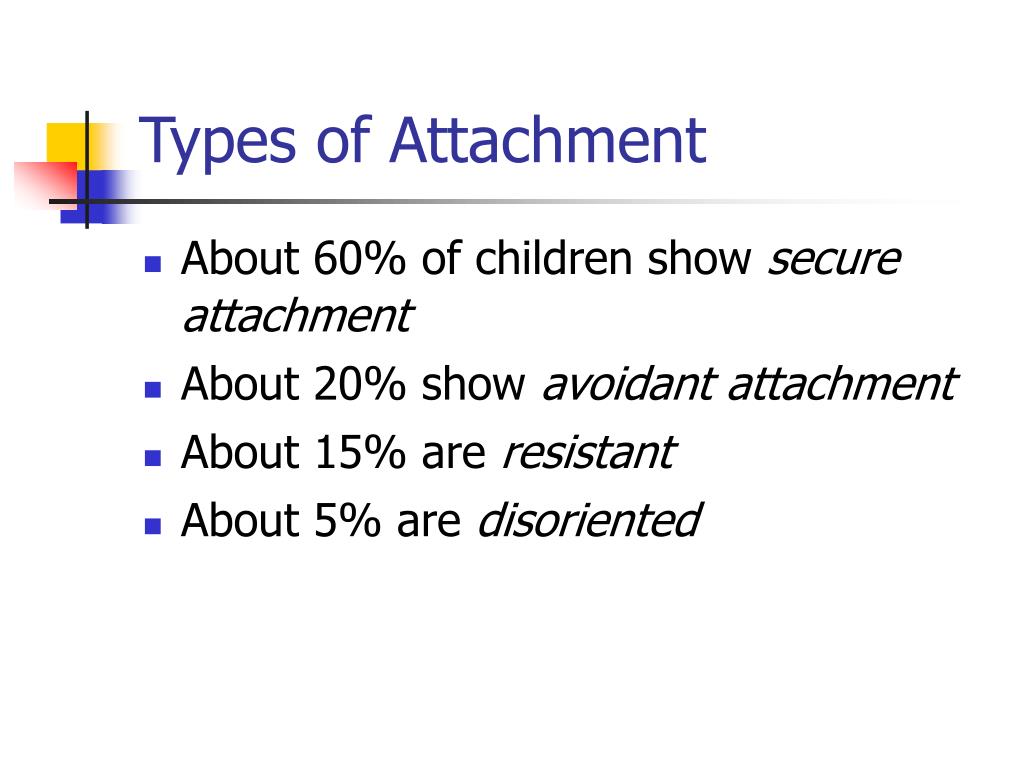 Types of Attachment

- About 60% of children show secure attachment
- About 20% show avoidant attachment
- About 15% are resistant
- About 5% are disoriented